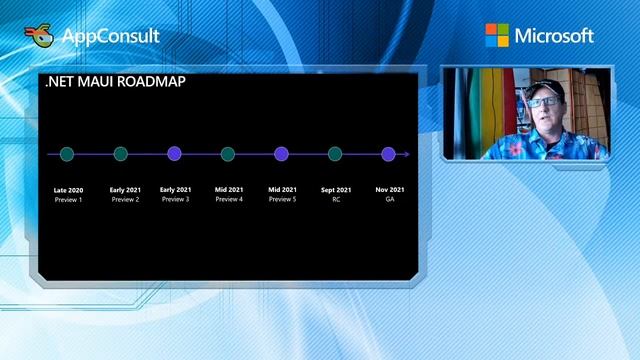 AppConsult

Microsoft

.NET MAUI ROADMAP

Late 2020
Preview 1

Early 2021
Preview 2

Early 2021
Preview 3

Mid 2021
Preview 4

Mid 2021
Preview 5

Sept 2021
RC

Nov 2021
GA